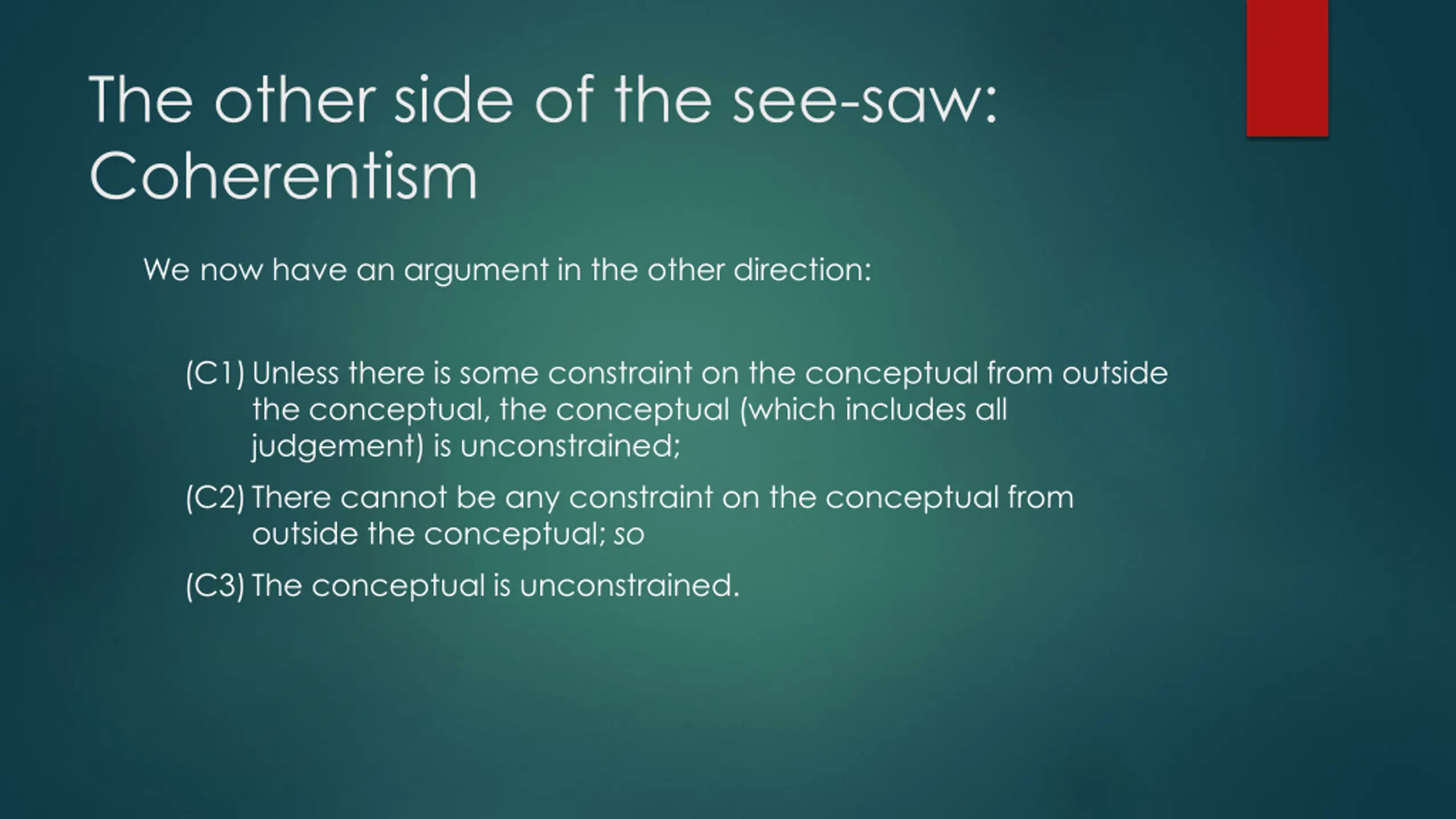 The other side of the see-saw: Coherentism

We now have an argument in the other direction:

(C1) Unless there is some constraint on the conceptual from outside the conceptual, the conceptual (which includes all judgement) is unconstrained;

(C2) There cannot be any constraint on the conceptual from outside the conceptual; so

(C3) The conceptual is unconstrained.